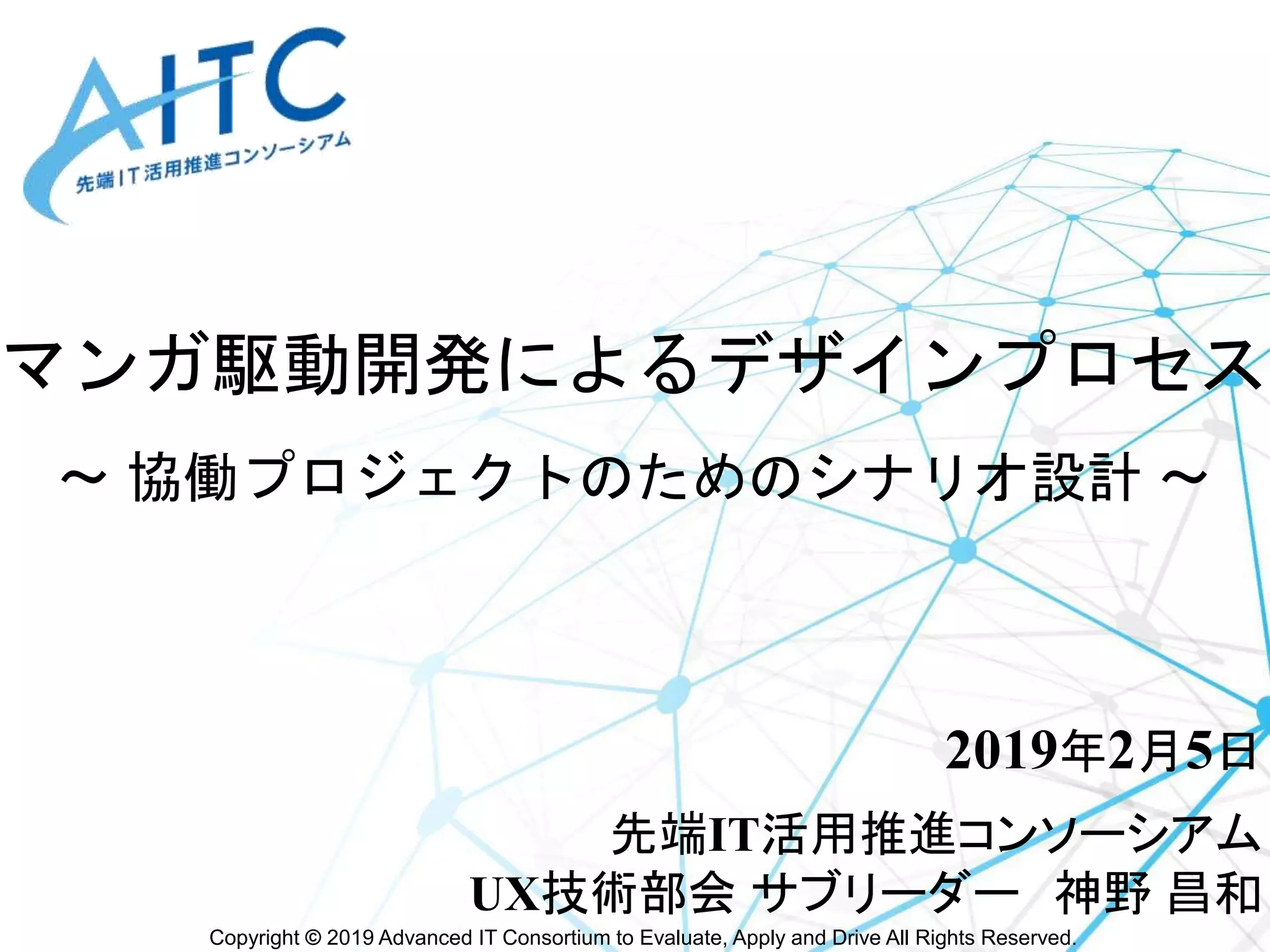 AITC
先端IT活用推進コンソーシアム

マンガ駆動開発によるデザインプロセス

～ 協働プロジェクトのためのシナリオ設計 ～

2019年2月5日

先端IT活用推進コンソーシアム
UX技術部会 サブリーダー 神野 昌和

Copyright © 2019 Advanced IT Consortium to Evaluate, Apply and Drive All Rights Reserved.